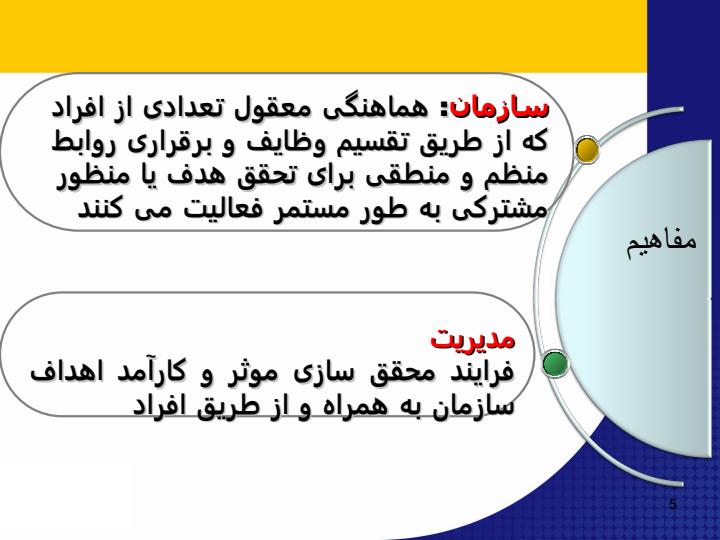 مفاهیم

سازمان: هماهنگی معقول تعدادی از افراد که از طریق تقسیم وظایف و برقراری روابط منظم و منطقی برای تحقق هدف یا منظور مشترکی به طور مستمر فعالیت می کنند

مدیریت
فرایند محقق سازی موثر و کارآمد اهداف سازمان به همراه و از طریق افراد

5